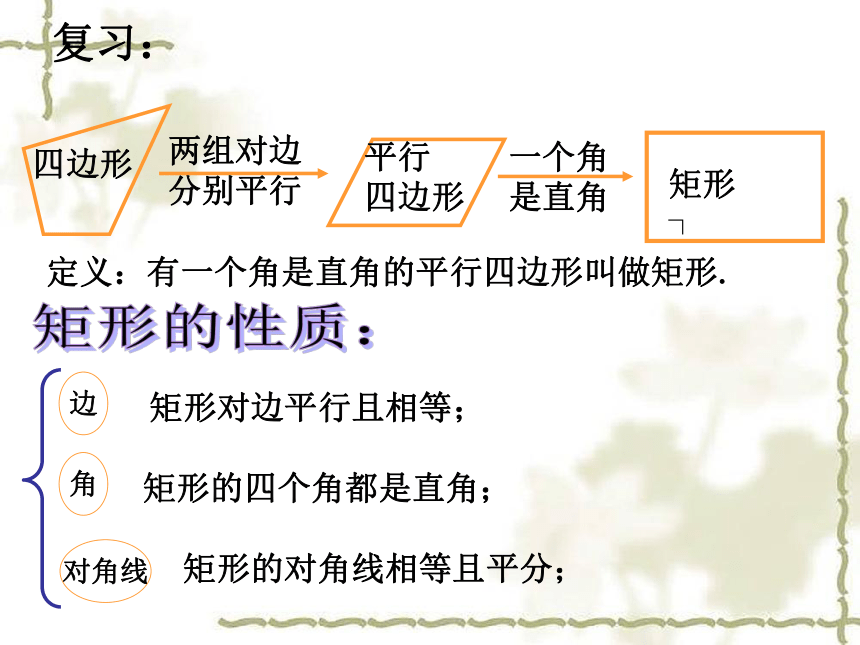 复习：

四边形 两组对边分别平行 平行四边形 一个角是直角 矩形

定义：有一个角是直角的平行四边形叫做矩形.

矩形的性质：

边 矩形对边平行且相等；

角 矩形的四个角都是直角；

对角线 矩形的对角线相等且平分；